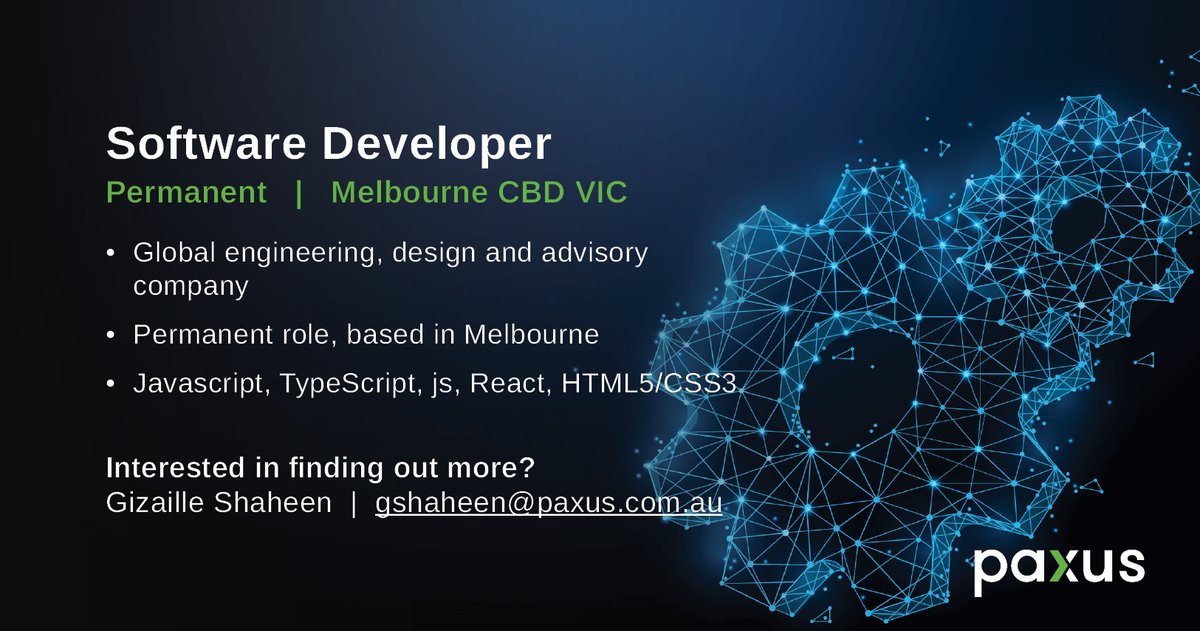 Software Developer
Permanent | Melbourne CBD VIC

• Global engineering, design and advisory company
• Permanent role, based in Melbourne
• Javascript, TypeScript, js, React, HTML5/CSS3

Interested in finding out more?
Gizaille Shaheen | gshaheen@paxus.com.au

paxus